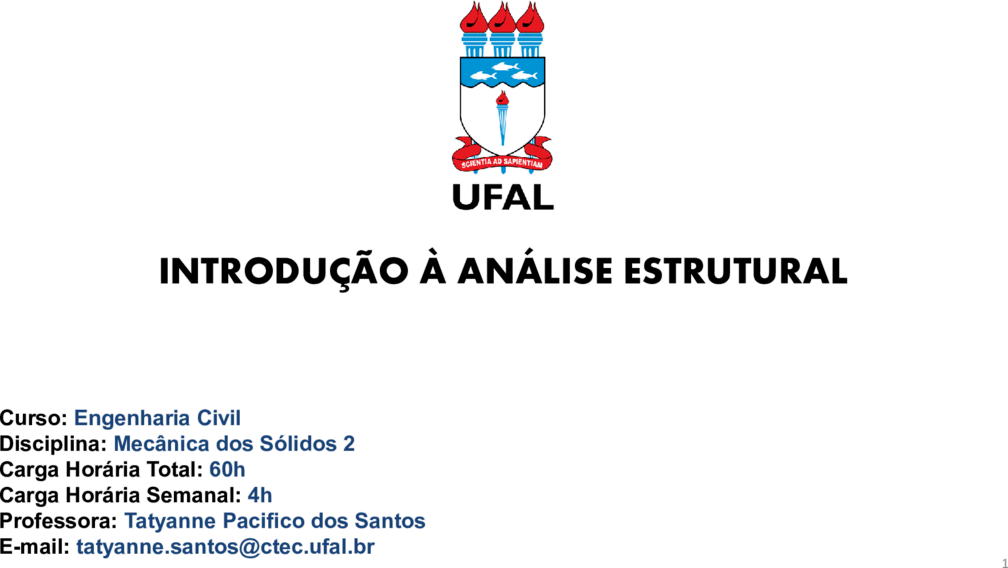 SCIENTIA AD SAPIENTIAM

UFAL

INTRODUÇÃO À ANÁLISE ESTRUTURAL

Curso: Engenharia Civil
Disciplina: Mecânica dos Sólidos 2
Carga Horária Total: 60h
Carga Horária Semanal: 4h
Professora: Tatyanne Pacifico dos Santos
E-mail: tatyanne.santos@ctec.ufal.br

1